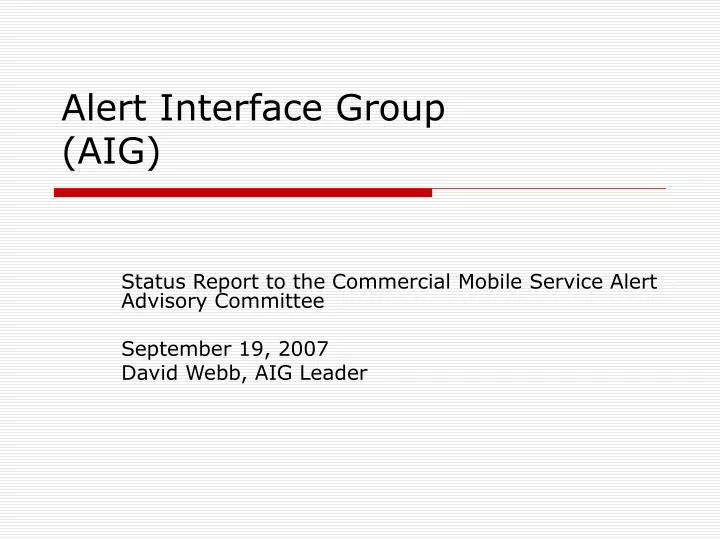 Alert Interface Group
(AIG)

Status Report to the Commercial Mobile Service Alert Advisory Committee

September 19, 2007
David Webb, AIG Leader